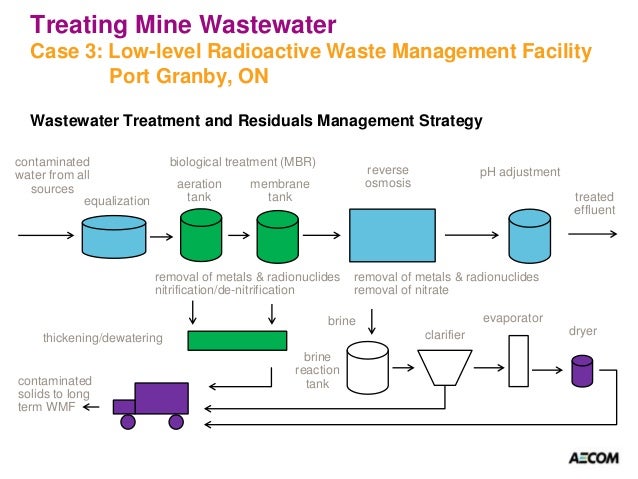 Treating Mine Wastewater
Case 3: Low-level Radioactive Waste Management Facility
Port Granby, ON

Wastewater Treatment and Residuals Management Strategy

contaminated water from all sources

equalization

biological treatment (MBR)

aeration tank

membrane tank

reverse osmosis

pH adjustment

treated effluent

removal of metals & radionuclides
nitrification/de-nitrification

removal of metals & radionuclides
removal of nitrate

thickening/dewatering

brine

brine reaction tank

clarifier

evaporator

dryer

contaminated solids to long term WMF

AECOM